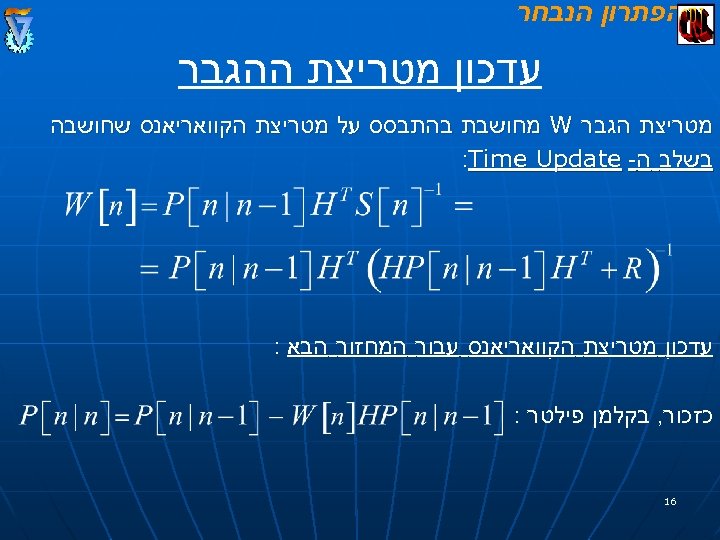 הפתרון הנבחר

עדכון מטריצת ההגבר

מטריצת הגבר W מחושבת בהתבסס על מטריצת הקוואריאנס שחושבה בשלב ה- Time Update:

$W[n] = P[n|n-1]H^T S[n]^{-1} =$

$= P[n|n-1]H^T \left(HP[n|n-1]H^T + R\right)^{-1}$

עדכון מטריצת הקוואריאנס עבור המחזור הבא :

כזכור, בקלמן פילטר : $P[n|n] = P[n|n-1] - W[n]HP[n|n-1]$

16